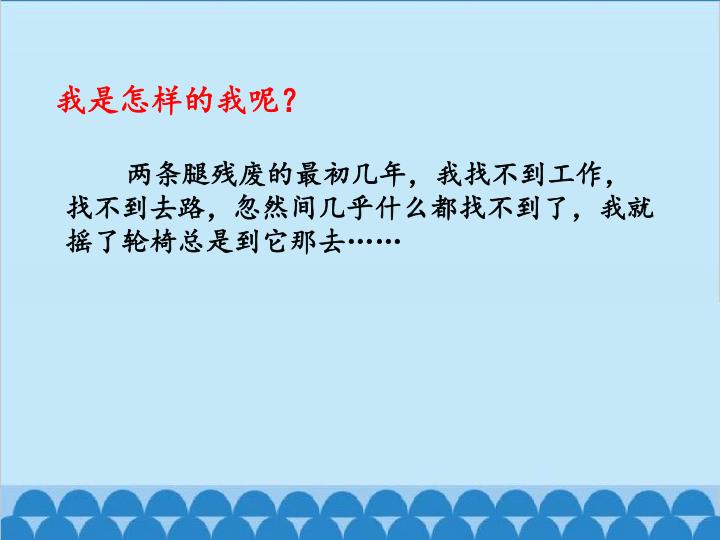 我是怎样的我呢？

两条腿残废的最初几年，我找不到工作，找不到去路，忽然间几乎什么都找不到了，我就摇了轮椅总是到它那去……